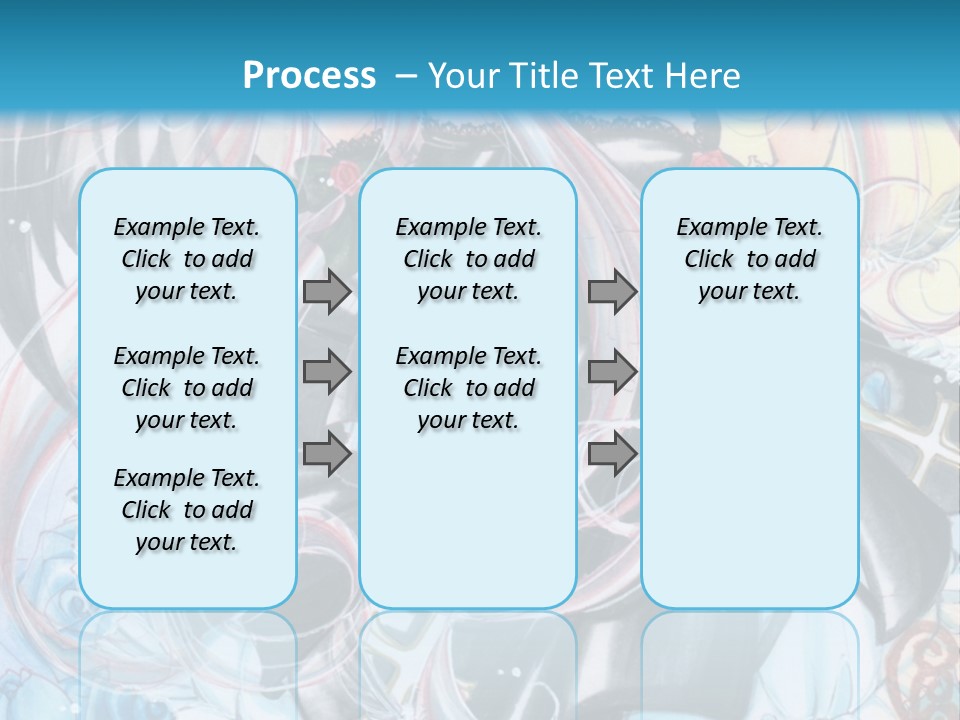 Process – Your Title Text Here

Example Text. Click to add your text.

Example Text. Click to add your text.

Example Text. Click to add your text.

Example Text. Click to add your text.

Example Text. Click to add your text.

Example Text. Click to add your text.